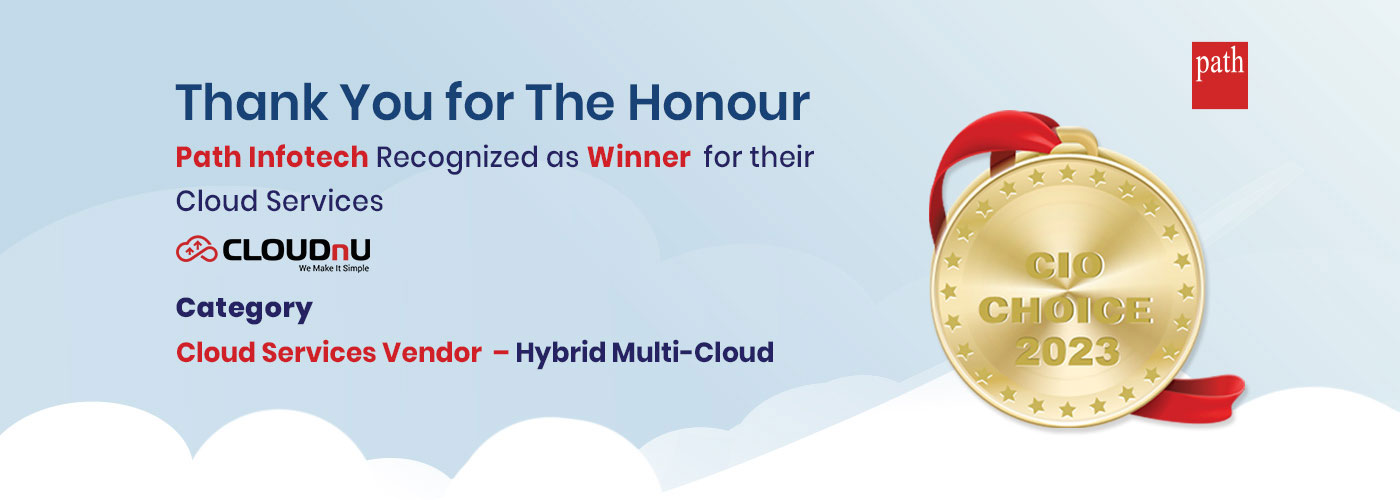 Thank You for The Honour

Path Infotech Recognized as Winner for their Cloud Services

CLOUDnU
We Make It Simple

Category

Cloud Services Vendor – Hybrid Multi-Cloud

path

CIO
CHOICE
2023